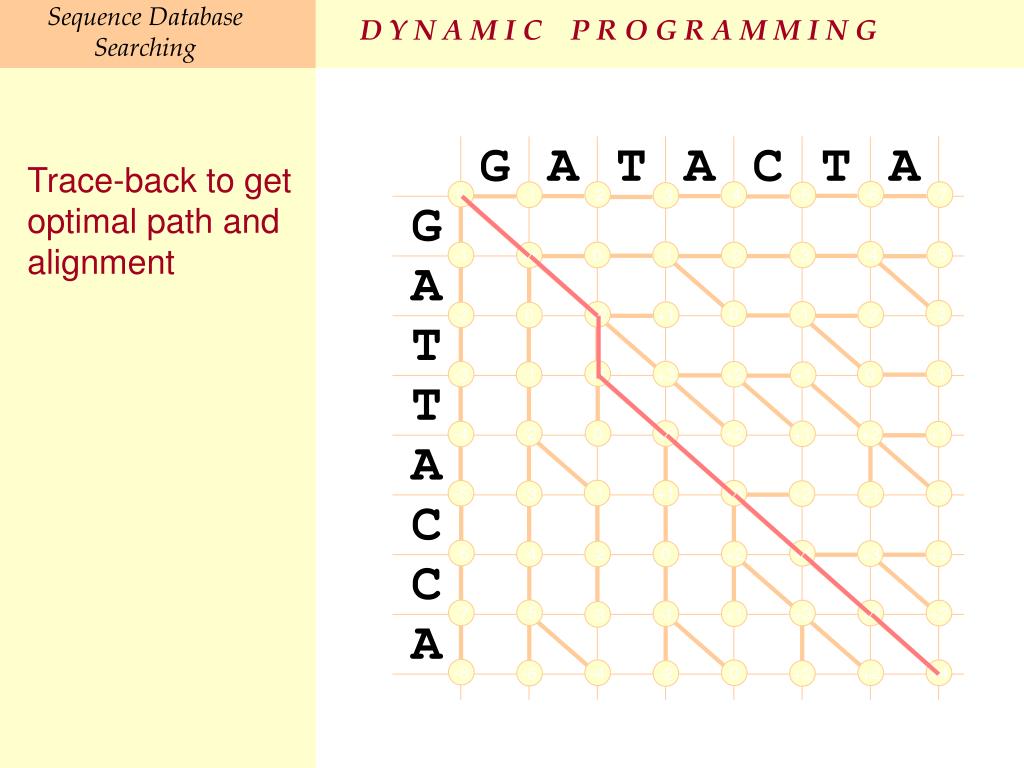 Sequence Database Searching

DYNAMIC PROGRAMMING

Trace-back to get optimal path and alignment

G A T A C T A

G
A
T
T
A
C
C
A